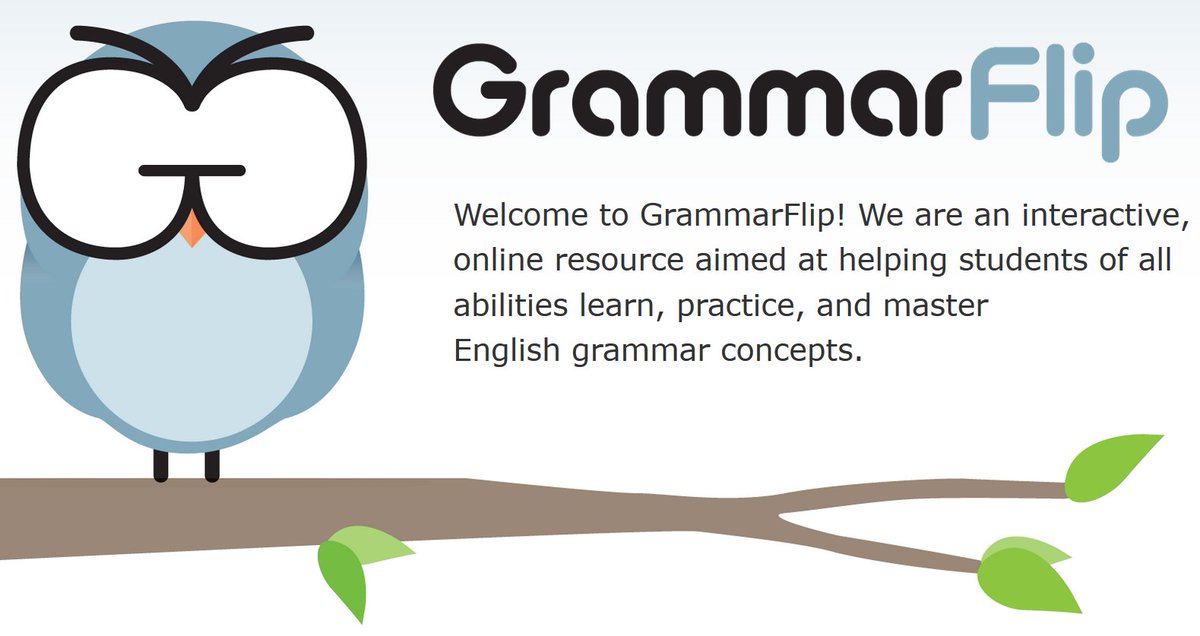 GrammarFlip

Welcome to GrammarFlip! We are an interactive, online resource aimed at helping students of all abilities learn, practice, and master English grammar concepts.